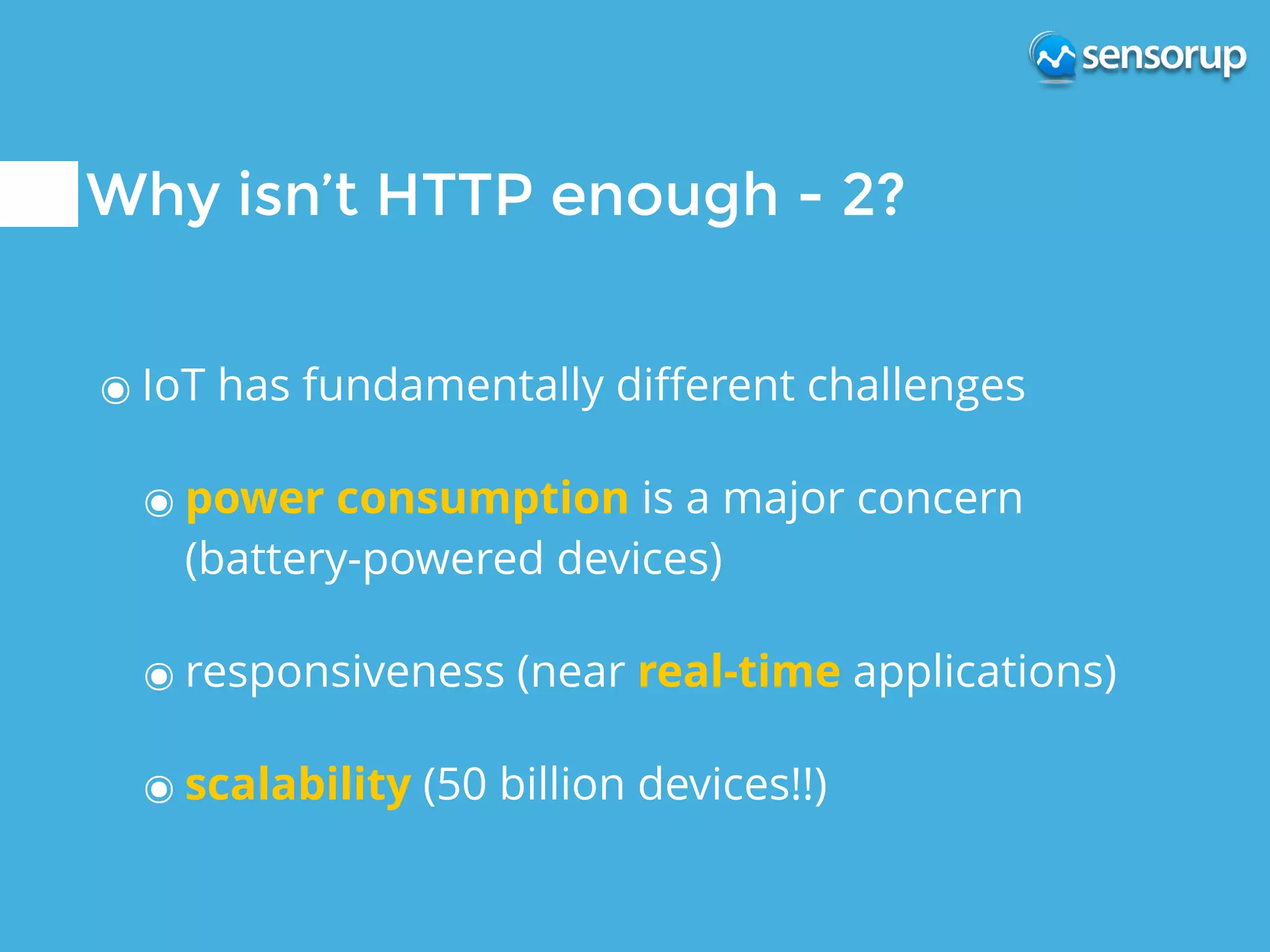 sensorup

Why isn't HTTP enough - 2?

◉ IoT has fundamentally different challenges

◉ power consumption is a major concern (battery-powered devices)

◉ responsiveness (near real-time applications)

◉ scalability (50 billion devices!!)